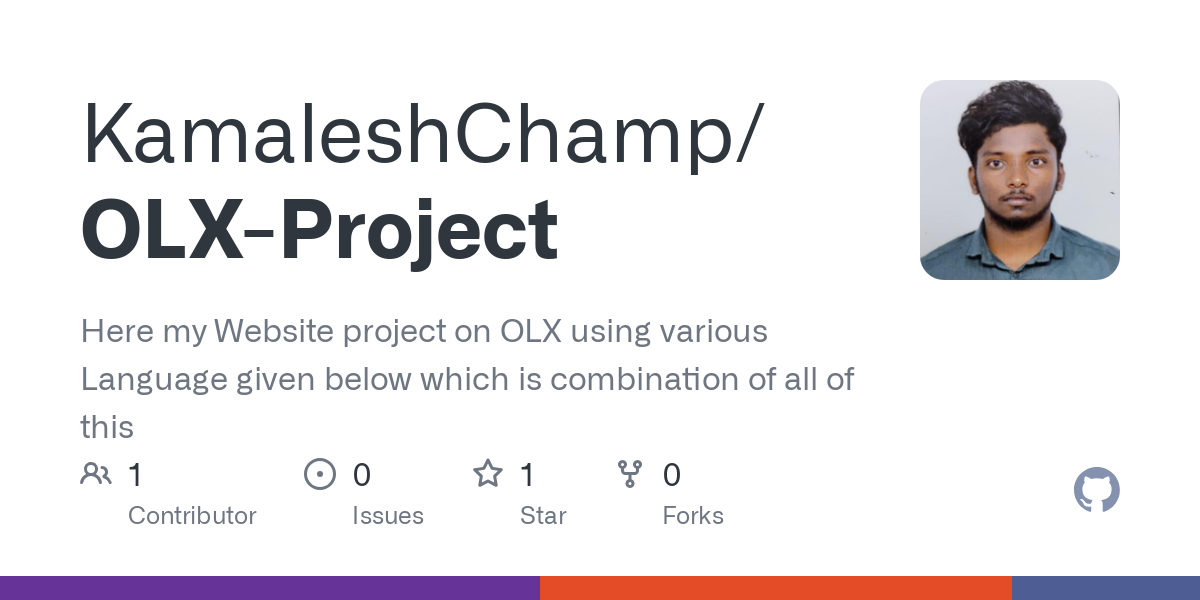 KamaleshChamp/
OLX-Project

Here my Website project on OLX using various Language given below which is combination of all of this

1
Contributor

0
Issues

1
Star

0
Forks